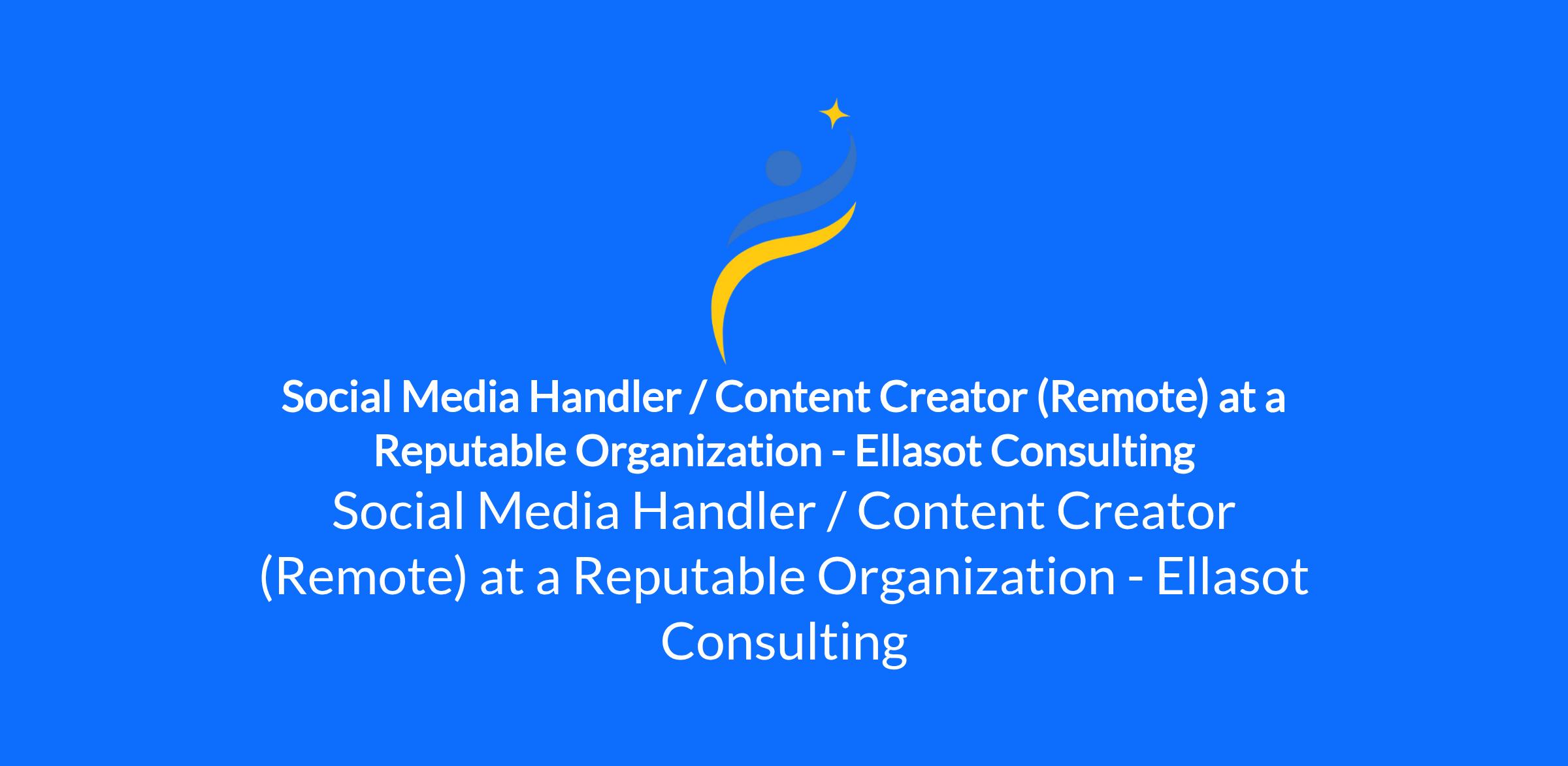 Social Media Handler / Content Creator (Remote) at a Reputable Organization - Ellasot Consulting

Social Media Handler / Content Creator (Remote) at a Reputable Organization - Ellasot Consulting